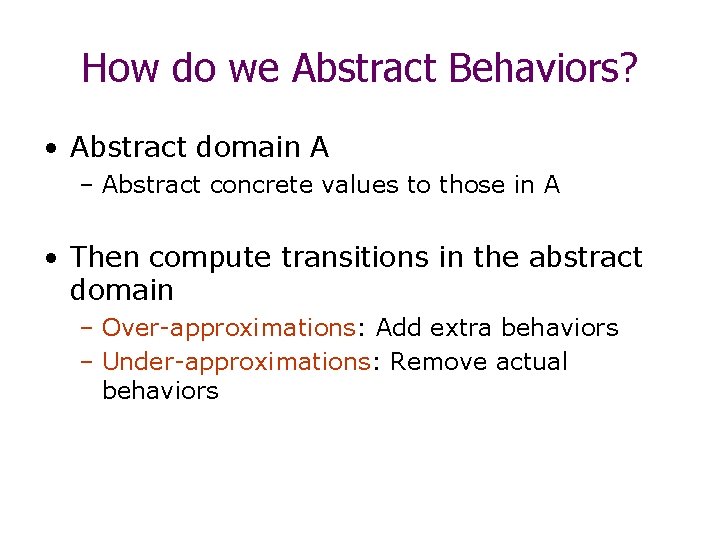 How do we Abstract Behaviors?

• Abstract domain A
– Abstract concrete values to those in A

• Then compute transitions in the abstract domain
– Over-approximations: Add extra behaviors
– Under-approximations: Remove actual behaviors